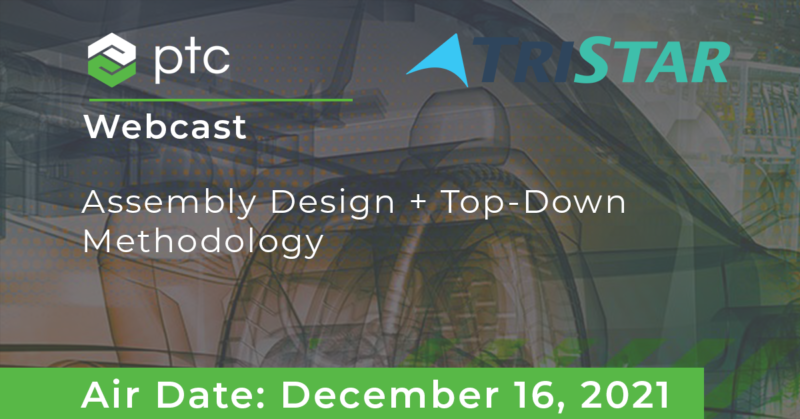 ptc

TRISTAR

Webcast

Assembly Design + Top-Down Methodology

Air Date: December 16, 2021